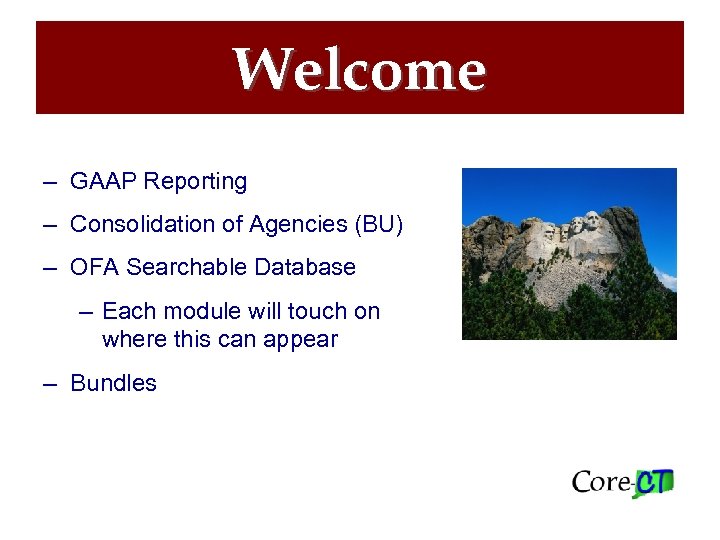 Welcome

– GAAP Reporting

– Consolidation of Agencies (BU)

– OFA Searchable Database

– Each module will touch on where this can appear

– Bundles

Core-CT